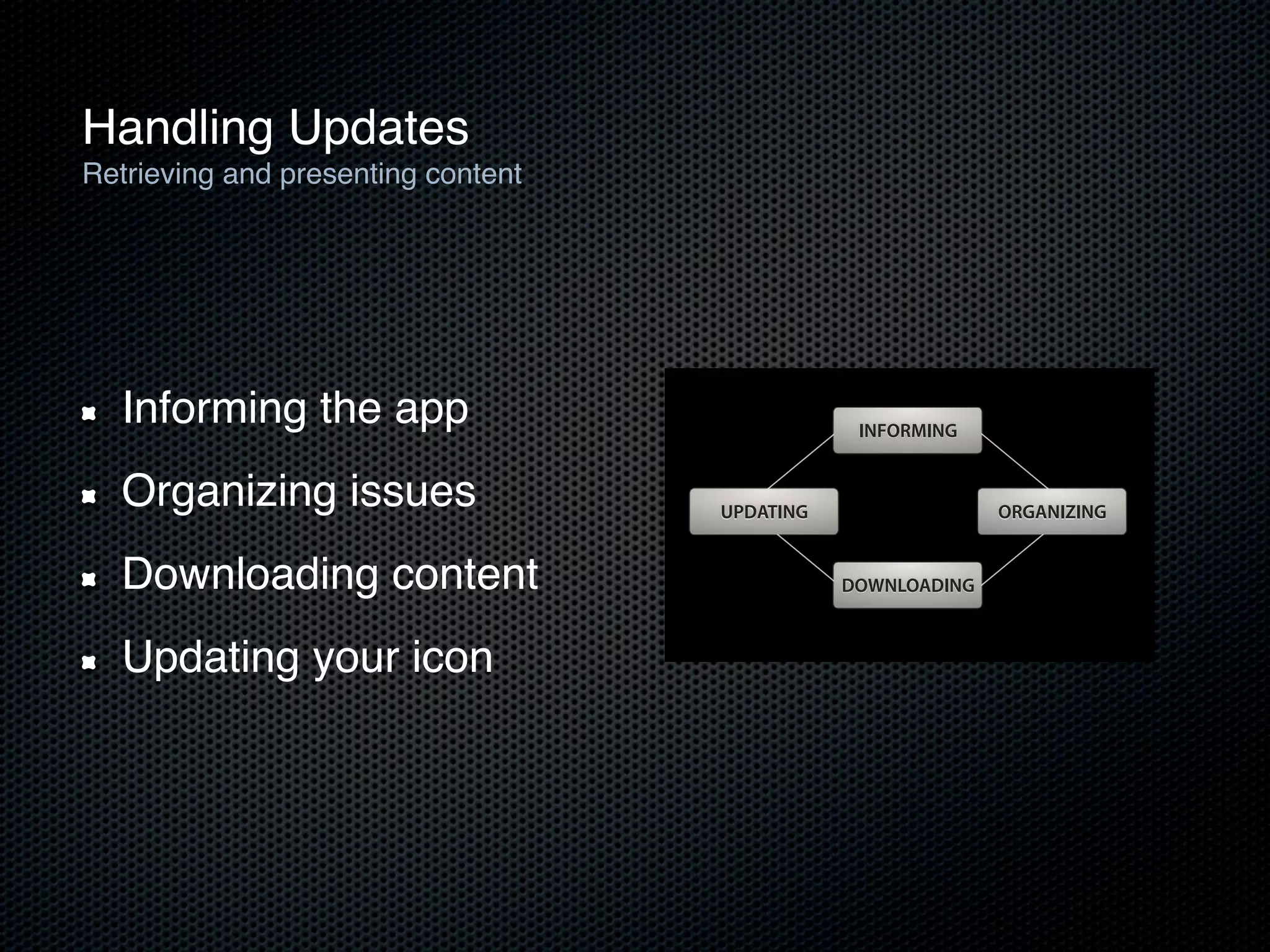 Handling Updates
Retrieving and presenting content

- Informing the app
- Organizing issues
- Downloading content
- Updating your icon

INFORMING
UPDATING
ORGANIZING
DOWNLOADING